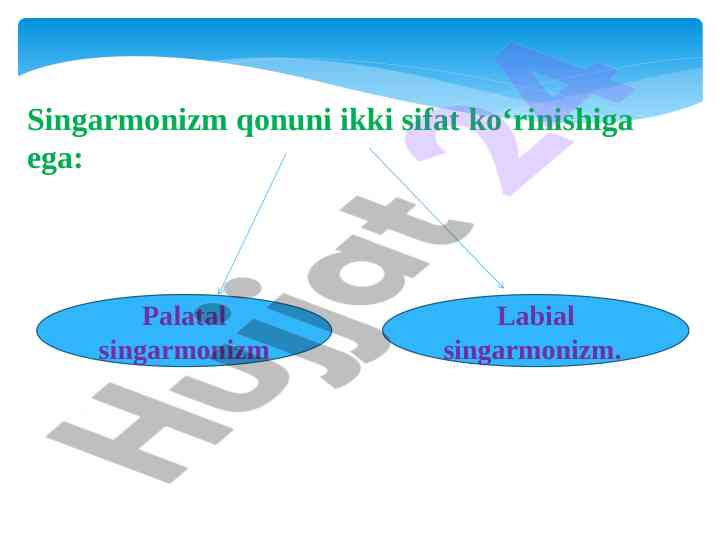 Singarmonizm qonuni ikki sifat ko‘rinishiga ega:

Palatal singarmonizm

Labial singarmonizm.

Hujjat 24